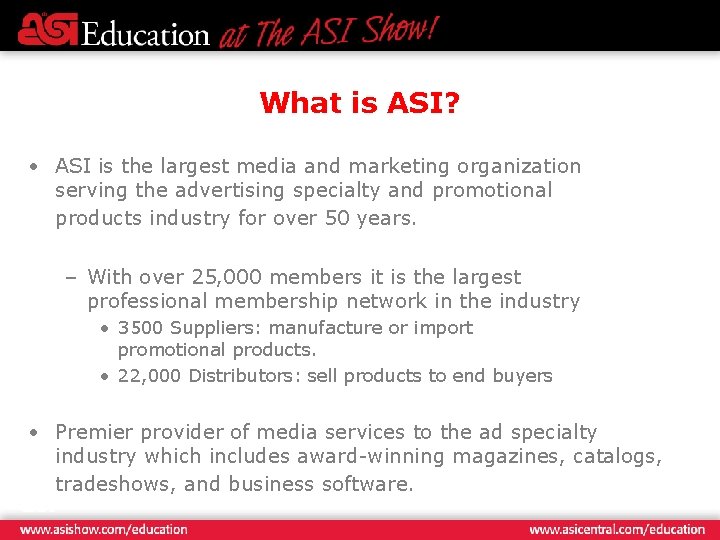 ASI Education at The ASI Show!

What is ASI?

• ASI is the largest media and marketing organization serving the advertising specialty and promotional products industry for over 50 years.

– With over 25,000 members it is the largest professional membership network in the industry
• 3500 Suppliers: manufacture or import promotional products.
• 22,000 Distributors: sell products to end buyers

• Premier provider of media services to the ad specialty industry which includes award-winning magazines, catalogs, tradeshows, and business software.

www.asishow.com/education

www.asicentral.com/education